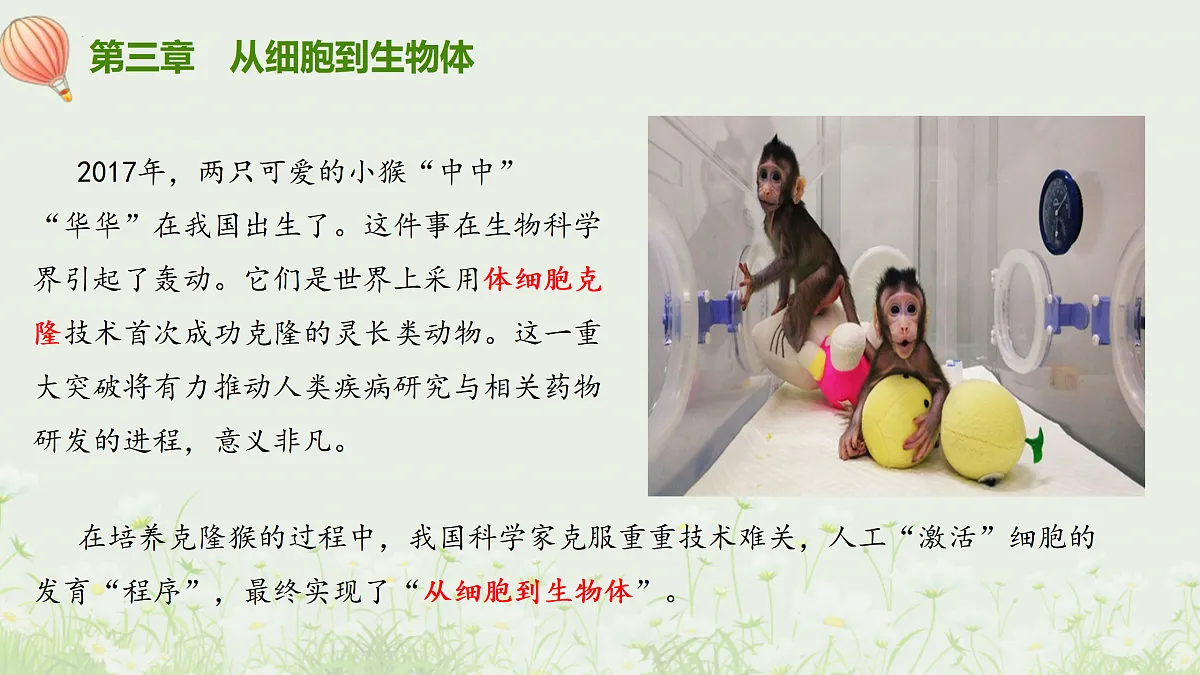 第三章　从细胞到生物体

2017年，两只可爱的小猴“中中”“华华”在我国出生了。这件事在生物科学界引起了轰动。它们是世界上采用体细胞克隆技术首次成功克隆的灵长类动物。这一重大突破将有力推动人类疾病研究与相关药物研发的进程，意义非凡。

在培养克隆猴的过程中，我国科学家克服重重技术难关，人工“激活”细胞的发育“程序”，最终实现了“从细胞到生物体”。